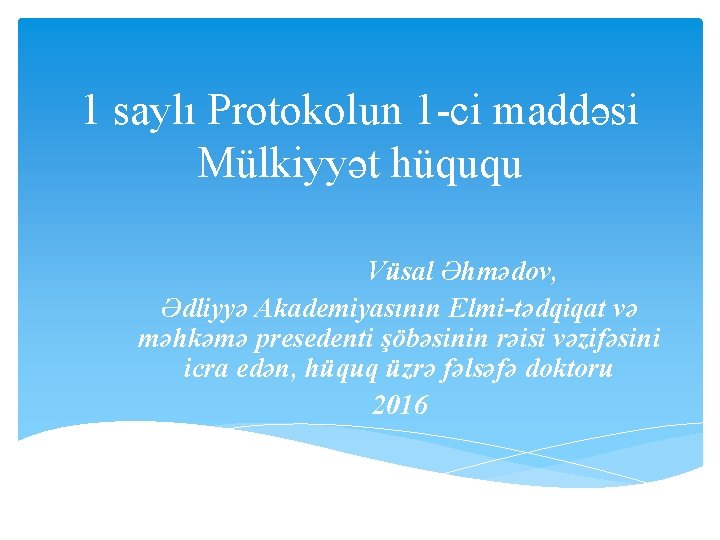 1 saylı Protokolun 1-ci maddəsi
Mülkiyyət hüququ

Vüsal Əhmədov,
Ədliyyə Akademiyasının Elmi-tədqiqat və məhkəmə presedenti şöbəsinin rəisi vəzifəsini icra edən, hüquq üzrə fəlsəfə doktoru
2016